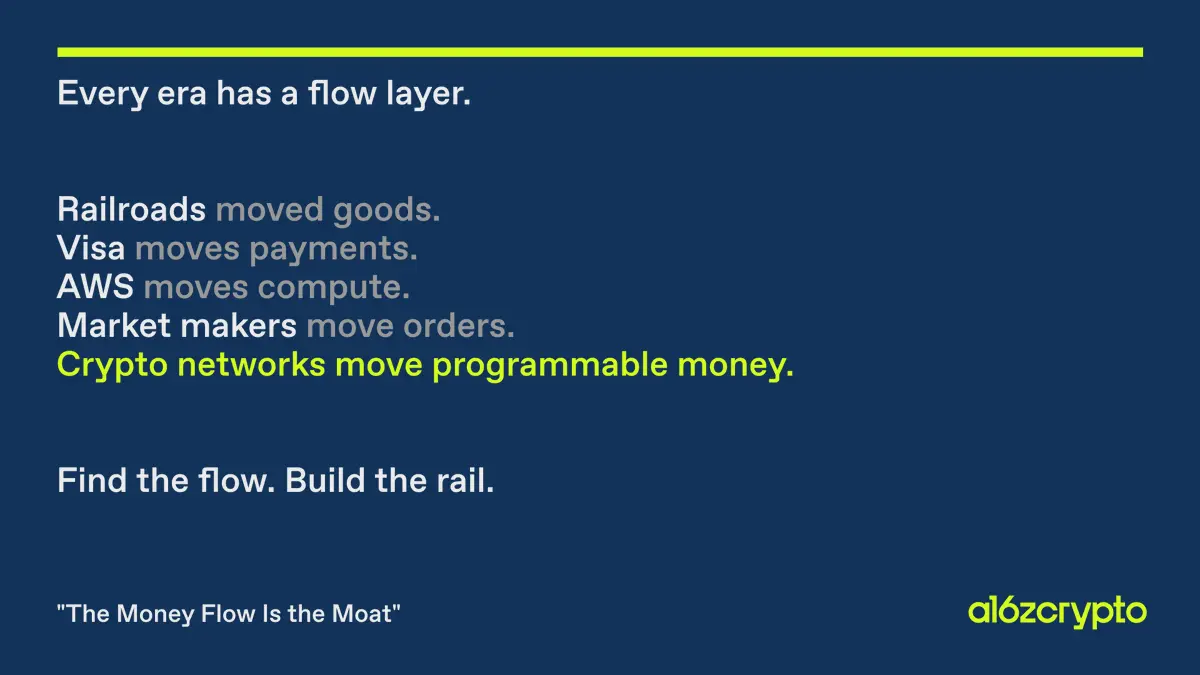 Every era has a flow layer.

Railroads moved goods.
Visa moves payments.
AWS moves compute.
Market makers move orders.
Crypto networks move programmable money.

Find the flow. Build the rail.

"The Money Flow Is the Moat"

a16zcrypto